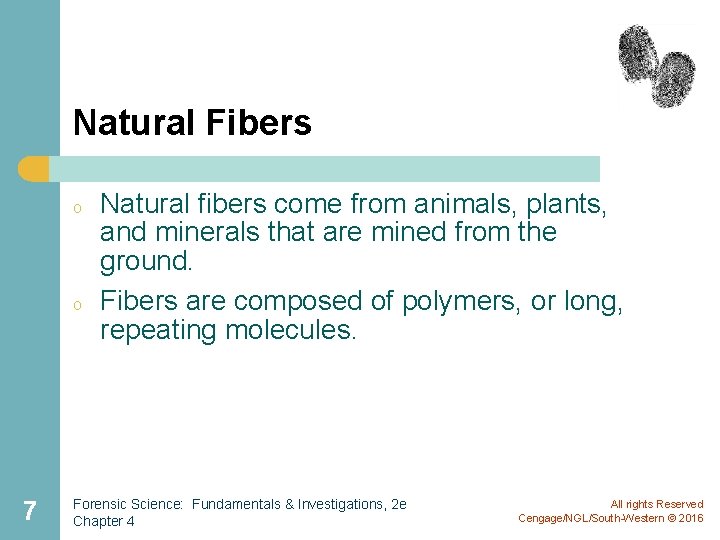 Natural Fibers

o Natural fibers come from animals, plants, and minerals that are mined from the ground.

o Fibers are composed of polymers, or long, repeating molecules.

7

Forensic Science: Fundamentals & Investigations, 2e
Chapter 4

All rights Reserved
Cengage/NGL/South-Western © 2016